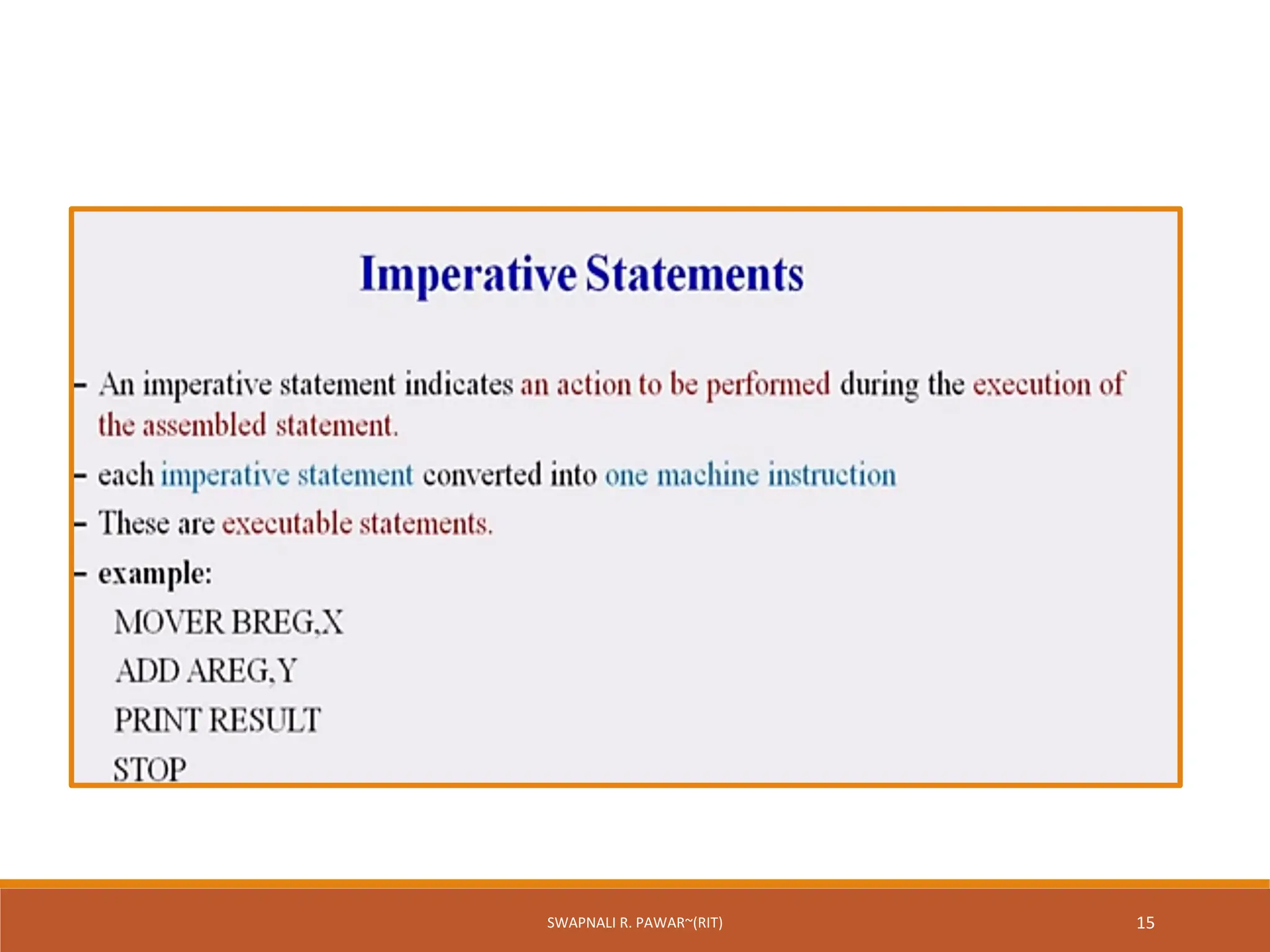 Imperative Statements

– An imperative statement indicates an action to be performed during the execution of the assembled statement.

– each imperative statement converted into one machine instruction

– These are executable statements.

– example:

MOVER BREG,X

ADD AREG,Y

PRINT RESULT

STOP

SWAPNALI R. PAWAR~(RIT)

15